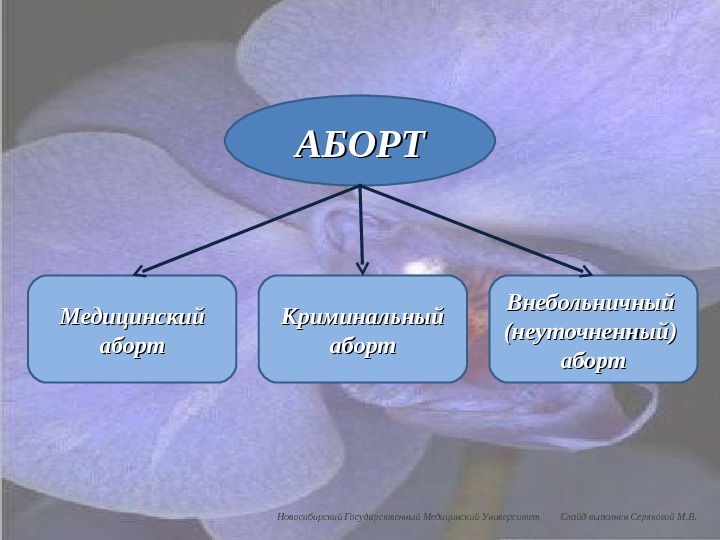 АБОРТ

Медицинский аборт

Криминальный аборт

Внебольничный (неуточненный) аборт

Новосибирский Государственный Медицинский Университет Слайд выполнен Серяковой М.В.